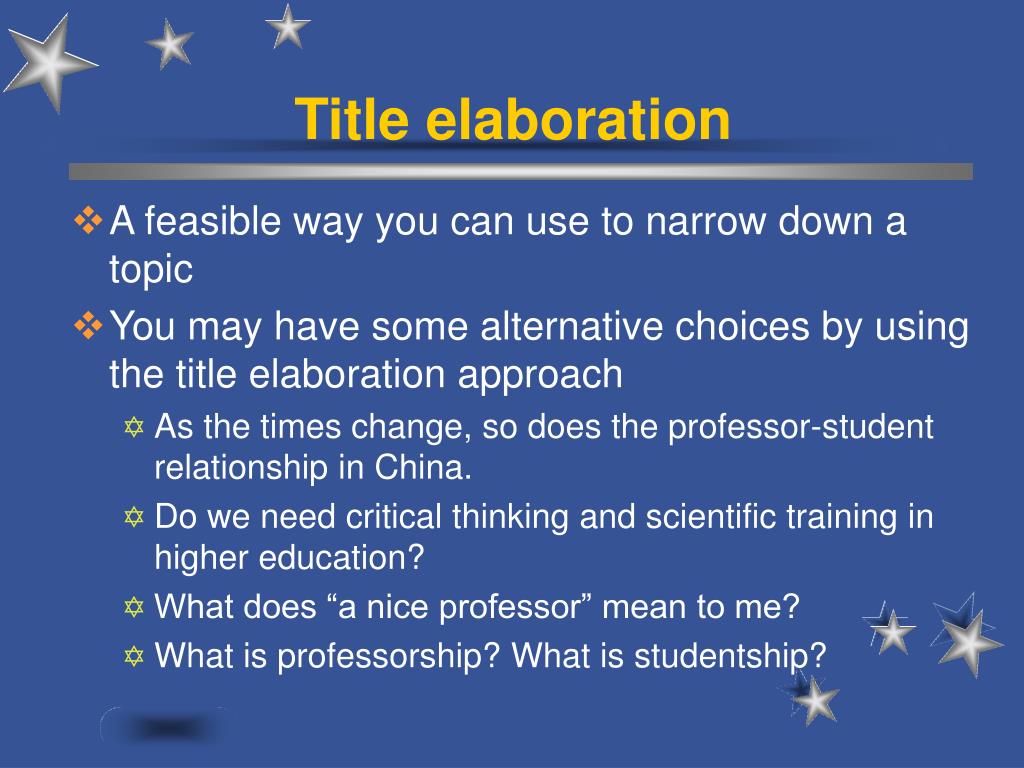 Title elaboration

❖ A feasible way you can use to narrow down a topic

❖ You may have some alternative choices by using the title elaboration approach

✡ As the times change, so does the professor-student relationship in China.

✡ Do we need critical thinking and scientific training in higher education?

✡ What does “a nice professor” mean to me?

✡ What is professorship? What is studentship?